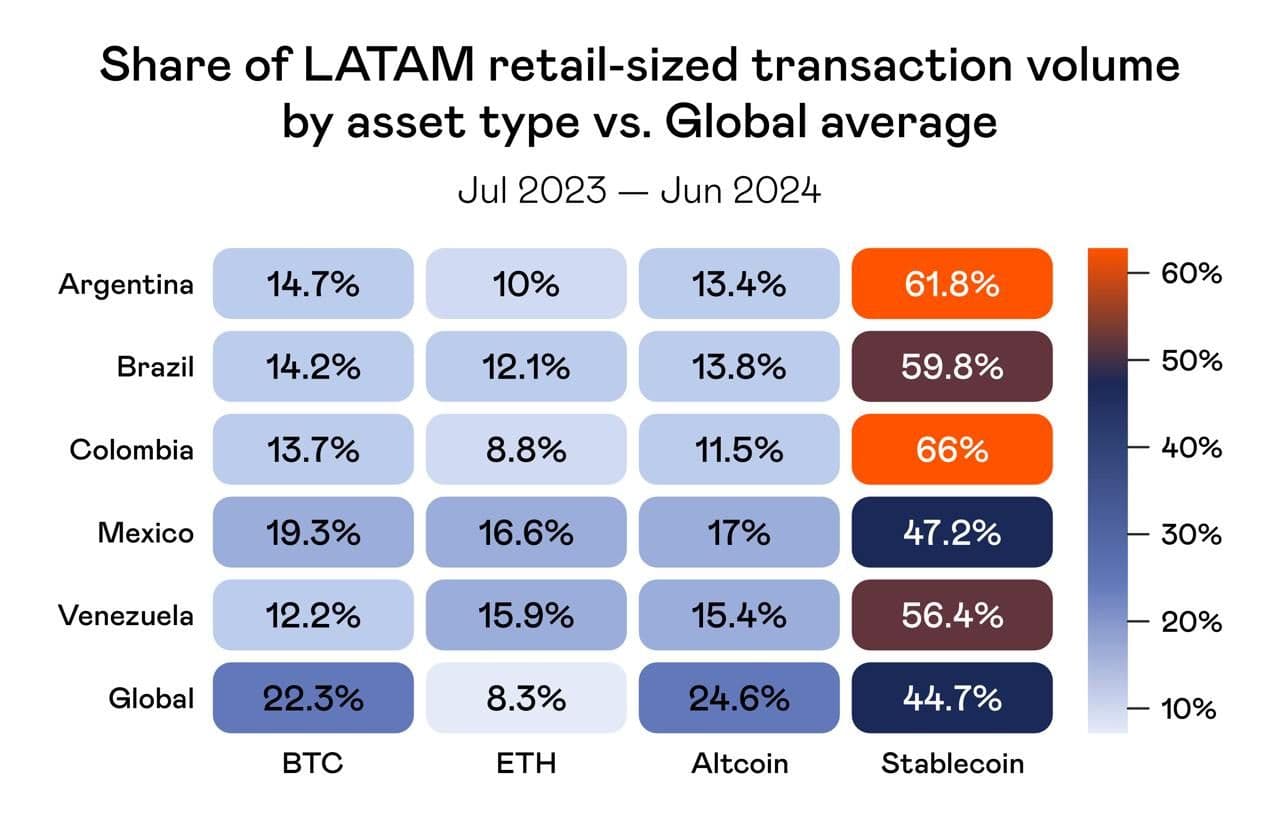 Share of LATAM retail-sized transaction volume by asset type vs. Global average

Jul 2023 — Jun 2024

| | BTC | ETH | Altcoin | Stablecoin |
|---|---|---|---|---|
| Argentina | 14.7% | 10% | 13.4% | 61.8% |
| Brazil | 14.2% | 12.1% | 13.8% | 59.8% |
| Colombia | 13.7% | 8.8% | 11.5% | 66% |
| Mexico | 19.3% | 16.6% | 17% | 47.2% |
| Venezuela | 12.2% | 15.9% | 15.4% | 56.4% |
| Global | 22.3% | 8.3% | 24.6% | 44.7% |

60%
50%
40%
30%
20%
10%